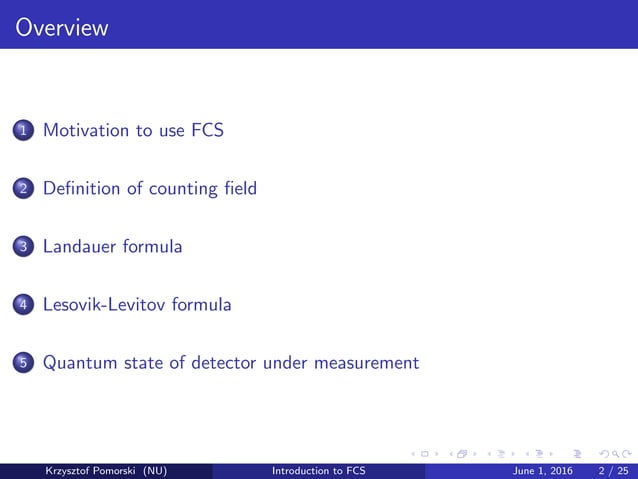 Overview

1 Motivation to use FCS

2 Definition of counting field

3 Landauer formula

4 Lesovik-Levitov formula

5 Quantum state of detector under measurement

Krzysztof Pomorski (NU) Introduction to FCS June 1, 2016 2 / 25